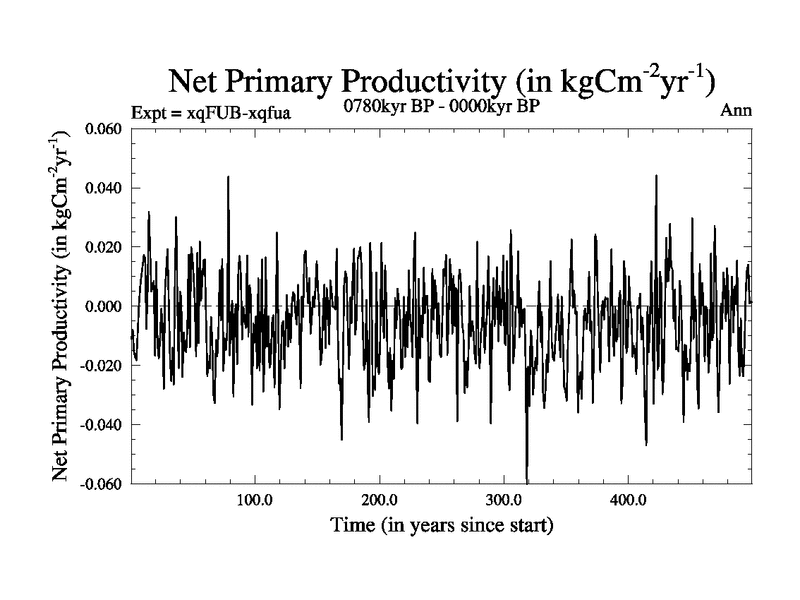 Net Primary Productivity (in $kgCm^{-2}yr^{-1}$)

Expt = xqFUB-xqfua

0780kyr BP - 0000kyr BP

Ann

Net Primary Productivity (in $kgCm^{-2}yr^{-1}$)

0.060
0.040
0.020
0.000
-0.020
-0.040
-0.060

100.0
200.0
300.0
400.0

Time (in years since start)